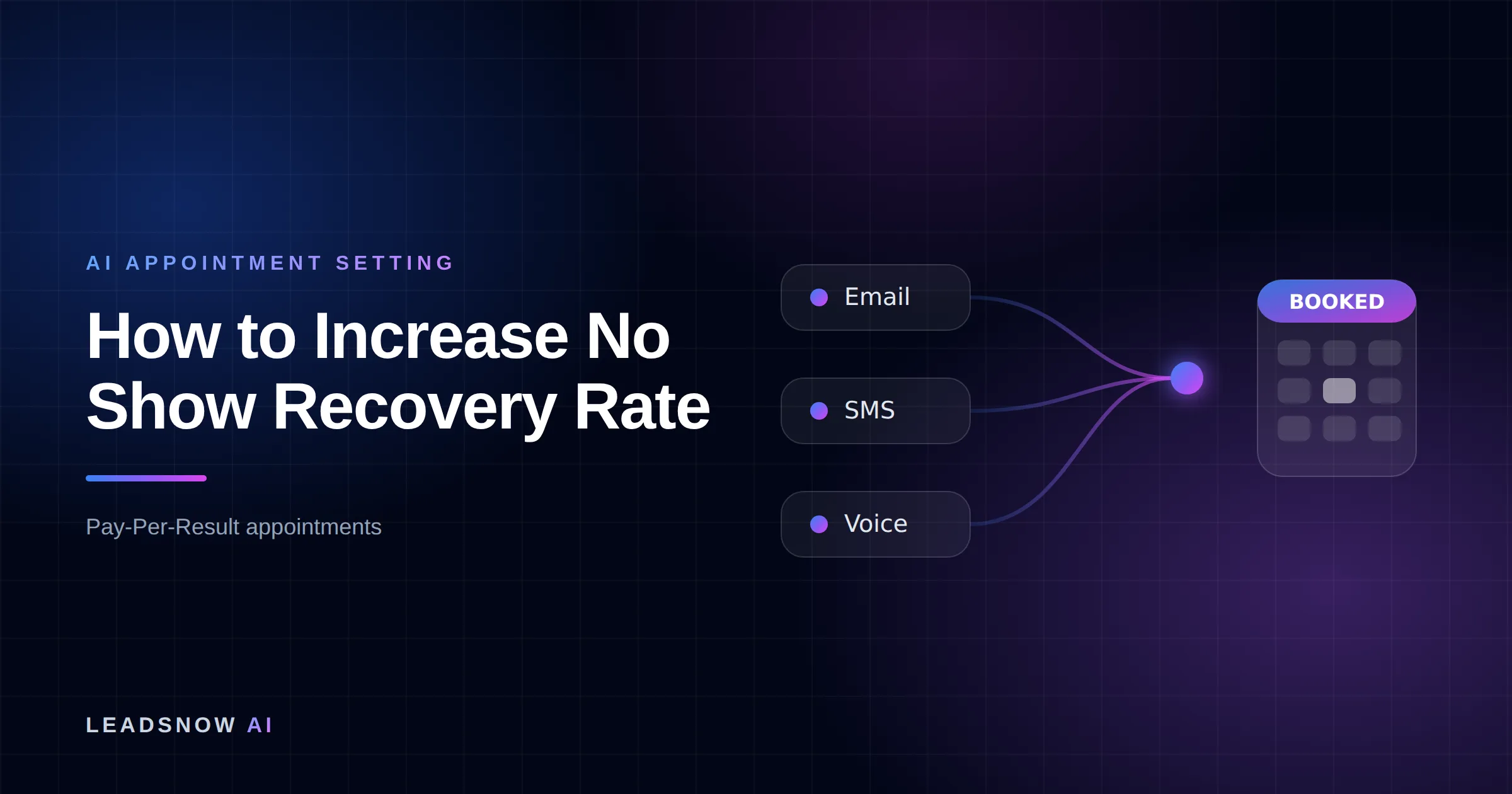 AI APPOINTMENT SETTING

How to Increase No Show Recovery Rate

Pay-Per-Result appointments

Email

SMS

Voice

BOOKED

LEADSNOW AI